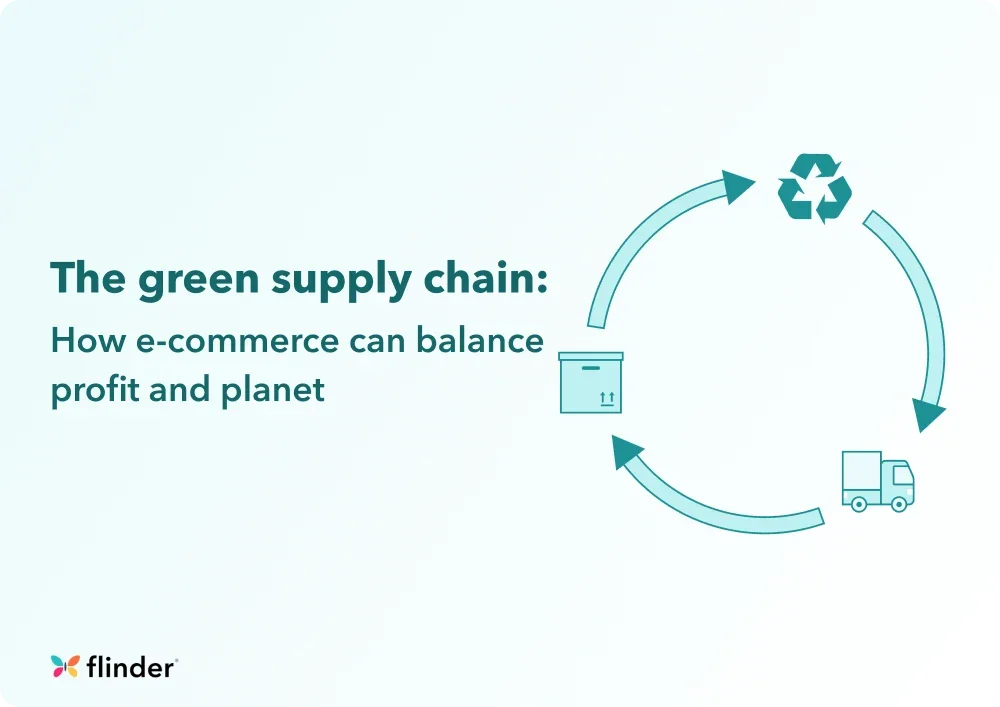 The green supply chain:

How e-commerce can balance profit and planet

flinder